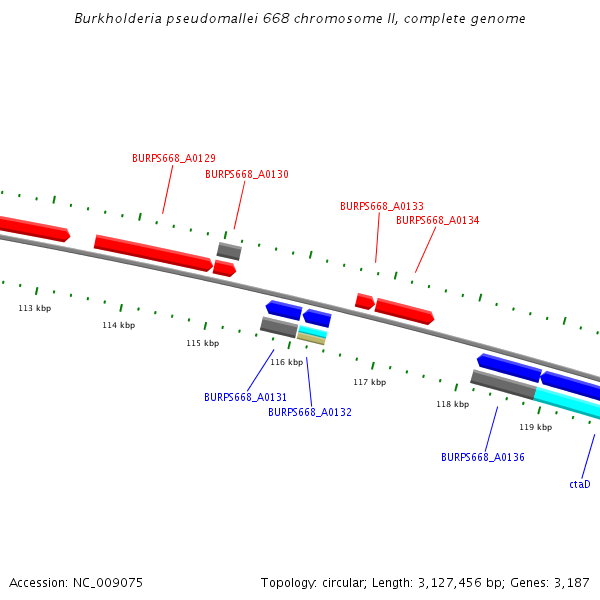 Burkholderia pseudomallei 668 chromosome II, complete genome

BURPS668_A0129
BURPS668_A0130
BURPS668_A0133
BURPS668_A0134

113 kbp
114 kbp
115 kbp
116 kbp
117 kbp
118 kbp
119 kbp

BURPS668_A0131
BURPS668_A0132
BURPS668_A0136
ctaD

Accession: NC_009075

Topology: circular; Length: 3,127,456 bp; Genes: 3,187